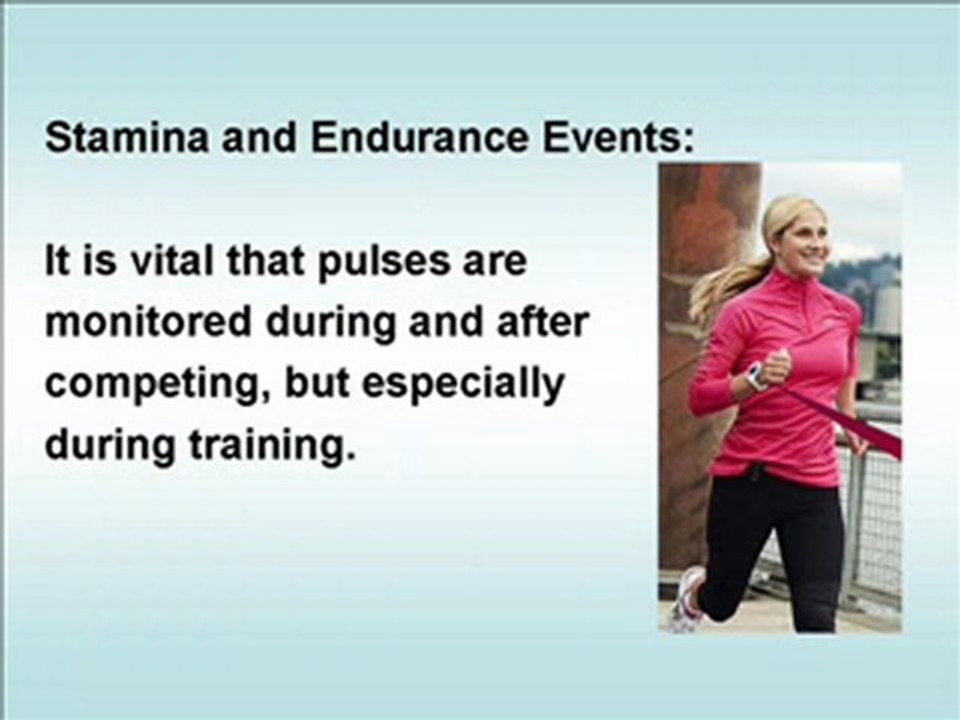 Stamina and Endurance Events:

It is vital that pulses are monitored during and after competing, but especially during training.